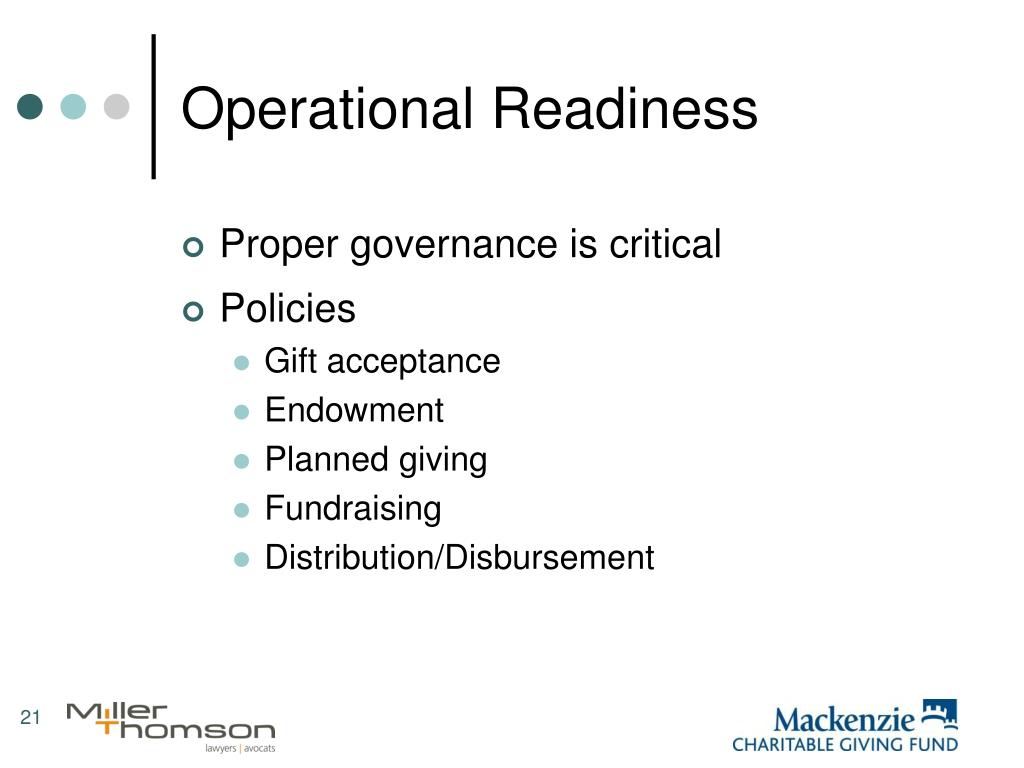 Operational Readiness

Proper governance is critical

Policies

Gift acceptance

Endowment

Planned giving

Fundraising

Distribution/Disbursement

21

Miller Thomson
lawyers | avocats

Mackenzie
CHARITABLE GIVING FUND